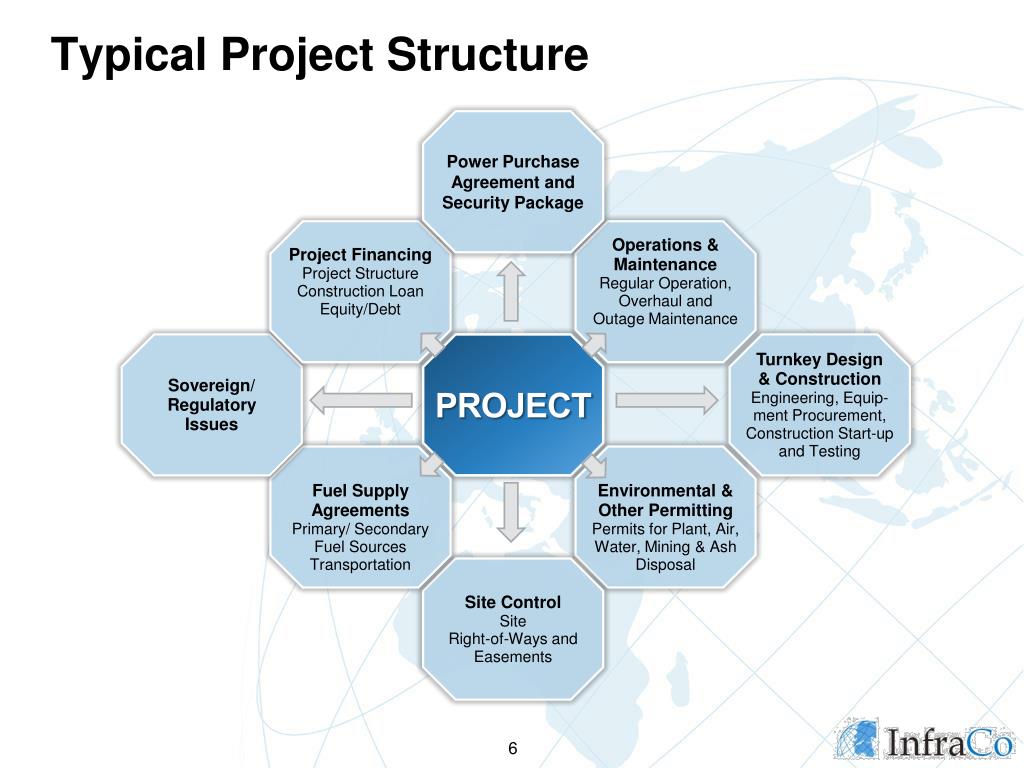 Typical Project Structure

Power Purchase Agreement and Security Package

Project Financing
Project Structure
Construction Loan
Equity/Debt

Operations & Maintenance
Regular Operation, Overhaul and Outage Maintenance

Sovereign/ Regulatory Issues

PROJECT

Turnkey Design & Construction
Engineering, Equipment Procurement, Construction Start-up and Testing

Fuel Supply Agreements
Primary/ Secondary Fuel Sources
Transportation

Environmental & Other Permitting
Permits for Plant, Air, Water, Mining & Ash Disposal

Site Control
Site
Right-of-Ways and Easements

6

InfraCo